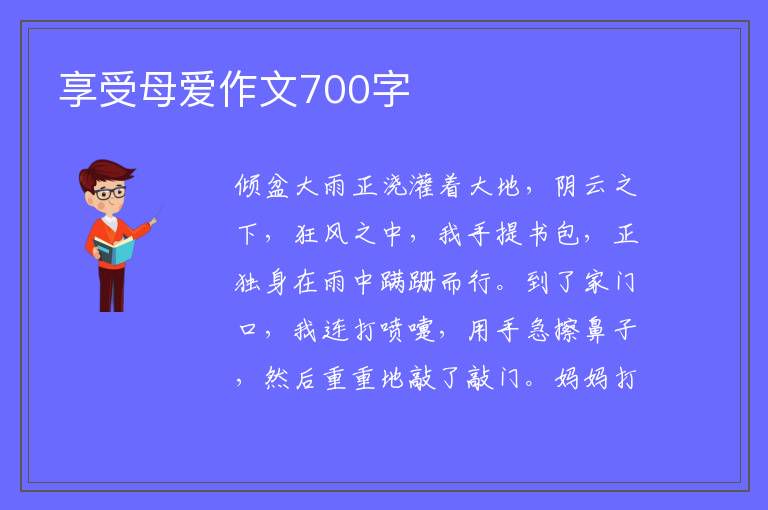 享受母爱作文700字

倾盆大雨正浇灌着大地，阴云之下，狂风之中，我手提书包，正独身在雨中蹒跚而行。到了家门口，我连打喷嚏，用手急擦鼻子，然后重重地敲了敲门。妈妈打